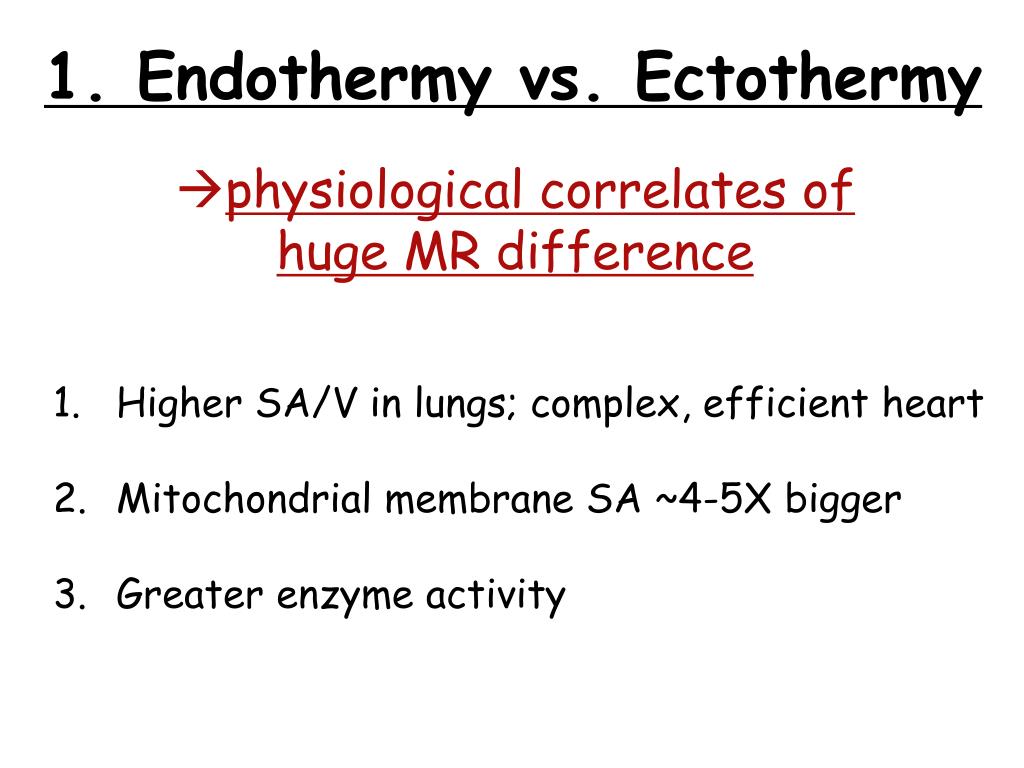 1. Endothermy vs. Ectothermy

→physiological correlates of huge MR difference

1. Higher SA/V in lungs; complex, efficient heart

2. Mitochondrial membrane SA ~4-5X bigger

3. Greater enzyme activity